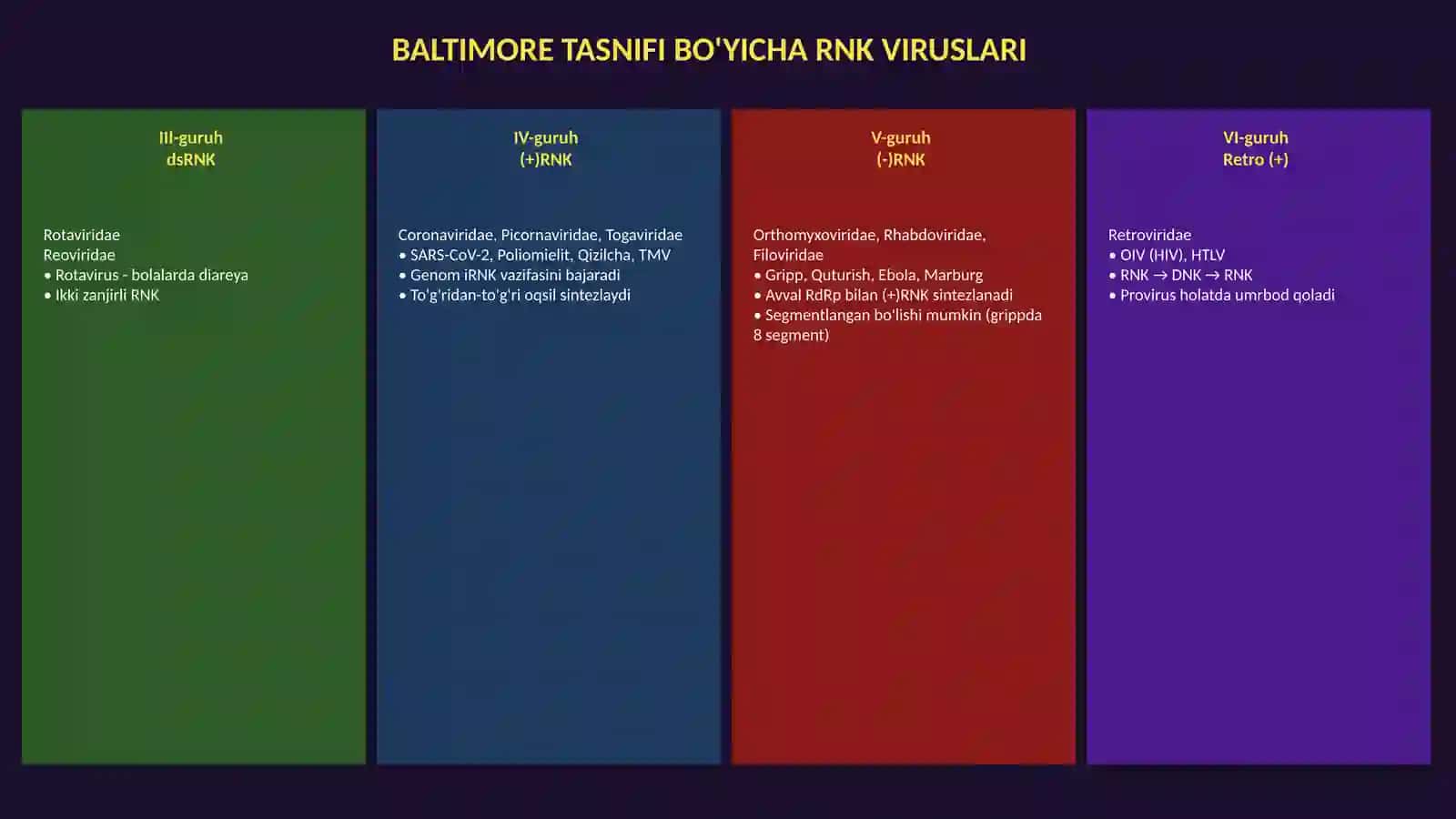 BALTIMORE TASNIFI BO'YICHA RNK VIRUSLARI

III-guruh
dsRNK

Rotaviridae
Reoviridae
• Rotavirus - bolalarda diareya
• Ikki zanjirli RNK

IV-guruh
(+)RNK

Coronaviridae, Picornaviridae, Togaviridae
• SARS-CoV-2, Poliomielit, Qizilcha, TMV
• Genom iRNK vazifasini bajaradi
• To'g'ridan-to'g'ri oqsil sintezlaydi

V-guruh
(-)RNK

Orthomyxoviridae, Rhabdoviridae, Filoviridae
• Gripp, Quturish, Ebola, Marburg
• Avval RdRp bilan (+)RNK sintezlanadi
• Segmentlangan bo'lishi mumkin (grippda 8 segment)

VI-guruh
Retro (+)

Retroviridae
• OIV (HIV), HTLV
• RNK → DNK → RNK
• Provirus holatda umrbod qoladi